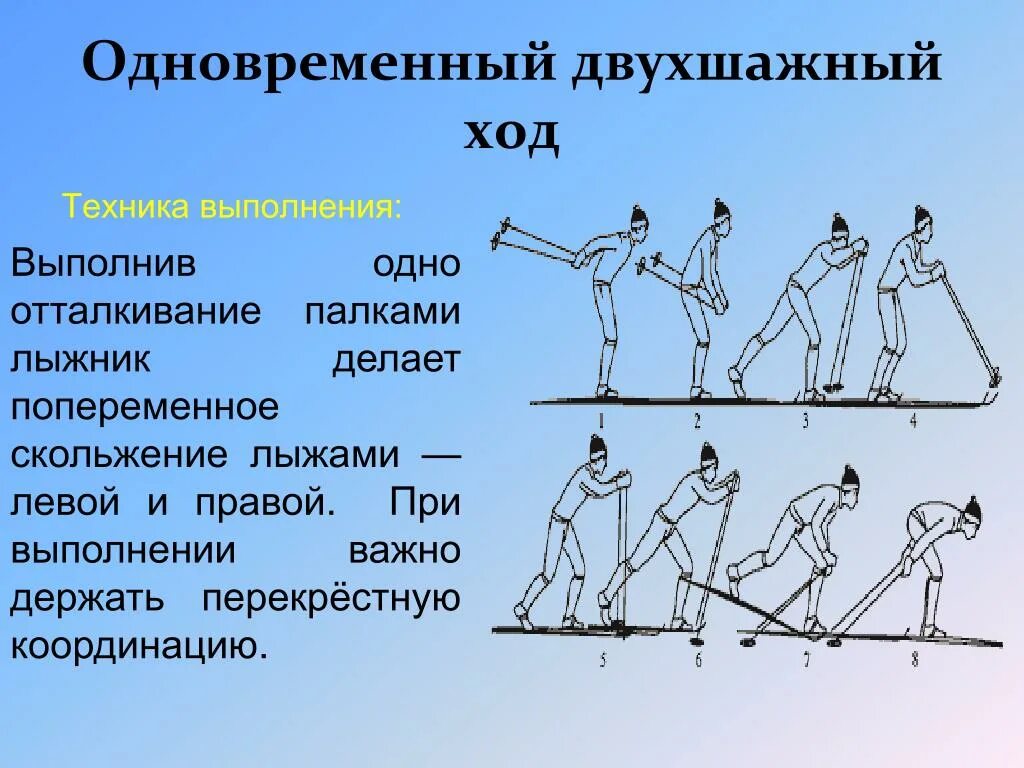 Одновременный двухшажный ход

Техника выполнения:

Выполнив одно отталкивание палками лыжник делает попеременное скольжение лыжами — левой и правой. При выполнении важно держать перекрёстную координацию.

1 2 3 4
5 6 7 8